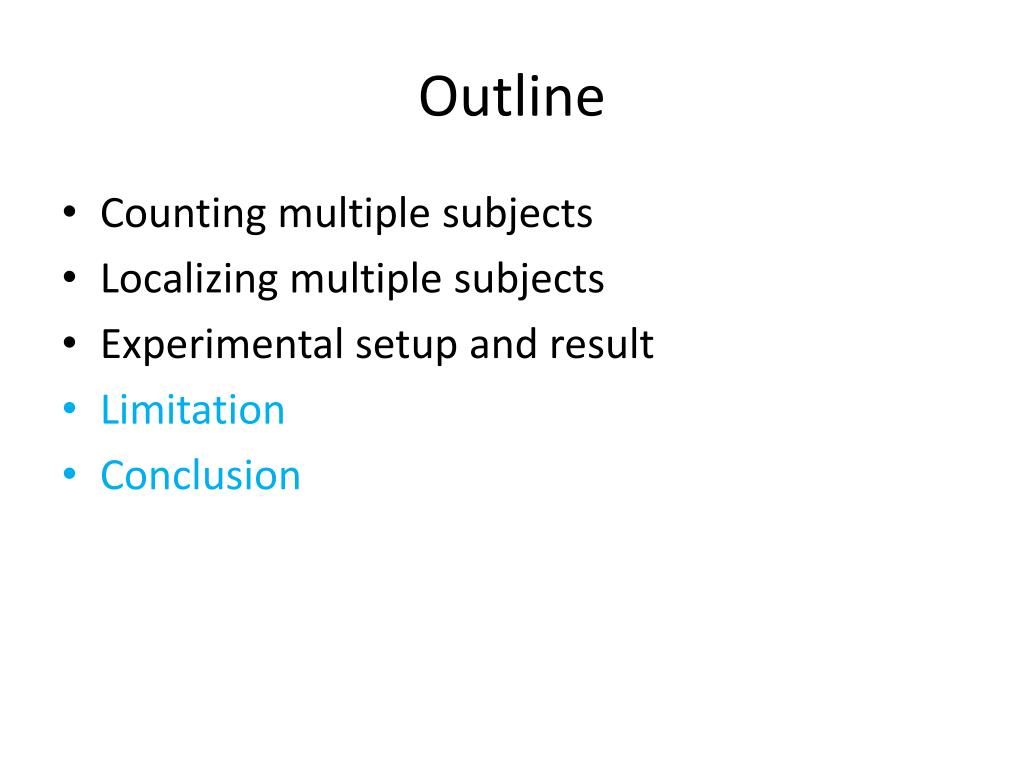 Outline

• Counting multiple subjects
• Localizing multiple subjects
• Experimental setup and result
• Limitation
• Conclusion